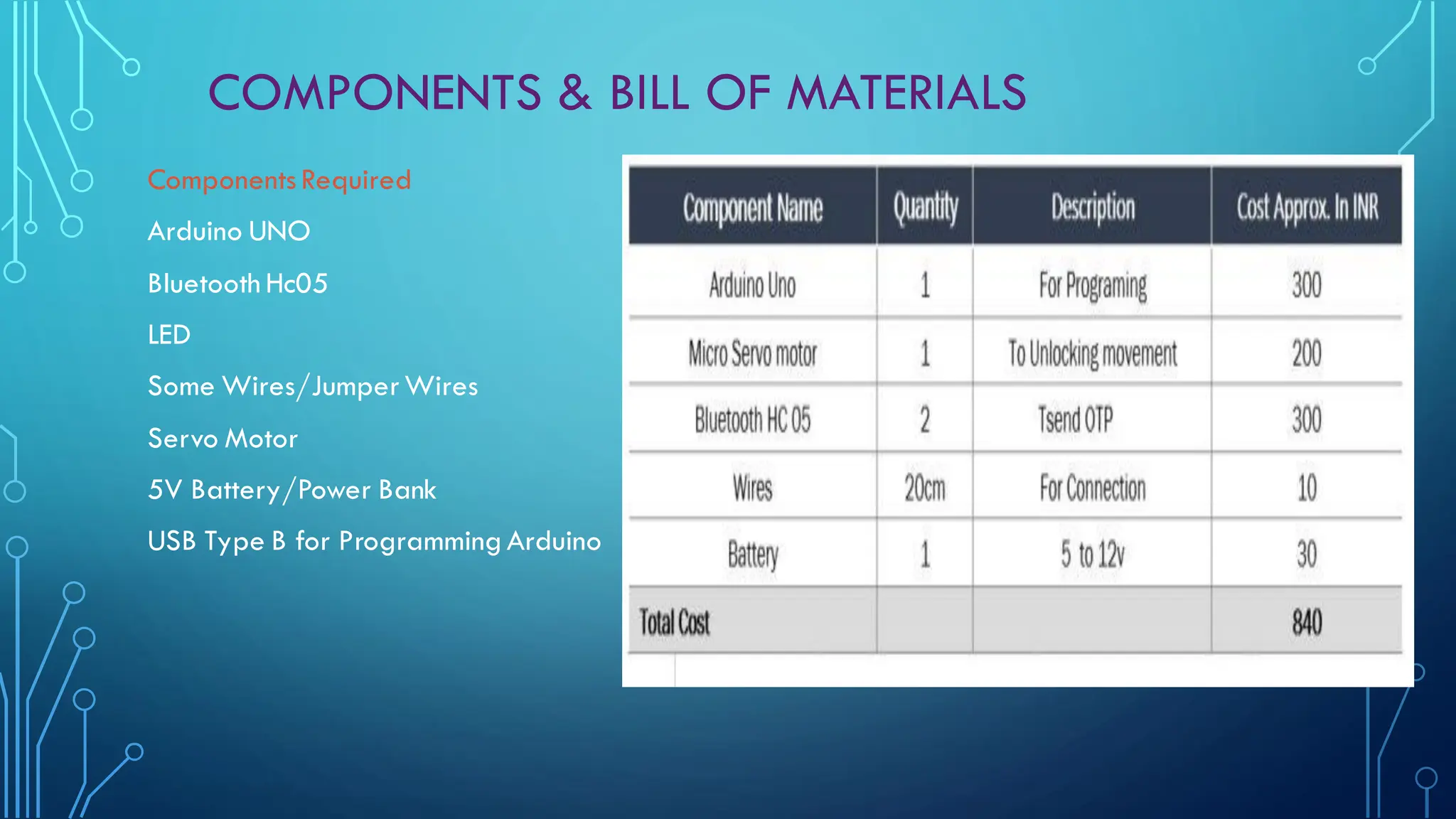 COMPONENTS & BILL OF MATERIALS

Components Required

Arduino UNO

Bluetooth Hc05

LED

Some Wires/Jumper Wires

Servo Motor

5V Battery/Power Bank

USB Type B for Programming Arduino

| Component Name | Quantity | Description | Cost Approx. In INR |
|---|---|---|---|
| Arduino Uno | 1 | For Programing | 300 |
| Micro Servo motor | 1 | To Unlocking movement | 200 |
| Bluetooth HC 05 | 2 | Tsend OTP | 300 |
| Wires | 20cm | For Connection | 10 |
| Battery | 1 | 5 to 12v | 30 |
| Total Cost | | | 840 |